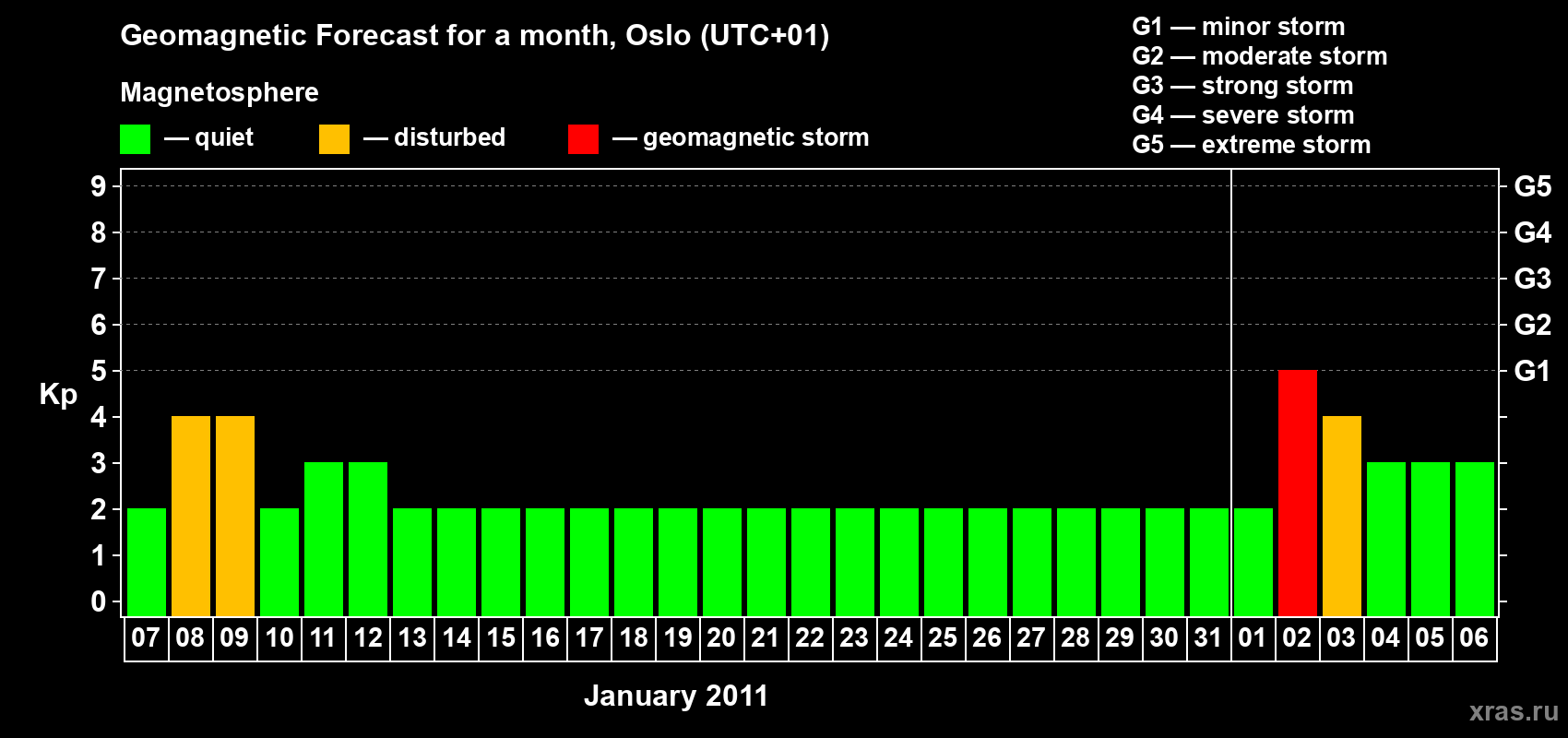 Geomagnetic Forecast for a month, Oslo (UTC+01)

Magnetosphere

— quiet — disturbed — geomagnetic storm

G1 — minor storm
G2 — moderate storm
G3 — strong storm
G4 — severe storm
G5 — extreme storm

Kp

9
8
7
6
5
4
3
2
1
0

G5
G4
G3
G2
G1

07 08 09 10 11 12 13 14 15 16 17 18 19 20 21 22 23 24 25 26 27 28 29 30 31 01 02 03 04 05 06

January 2011

xras.ru